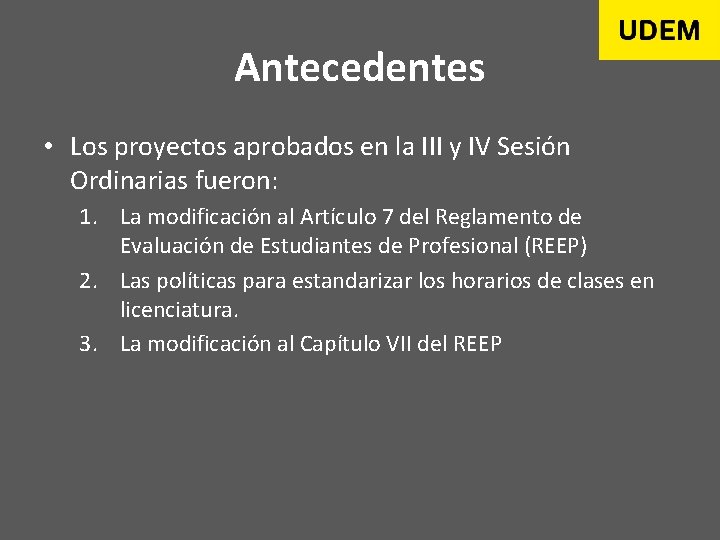 UDEM

Antecedentes

• Los proyectos aprobados en la III y IV Sesión Ordinarias fueron:

1. La modificación al Artículo 7 del Reglamento de Evaluación de Estudiantes de Profesional (REEP)
2. Las políticas para estandarizar los horarios de clases en licenciatura.
3. La modificación al Capítulo VII del REEP